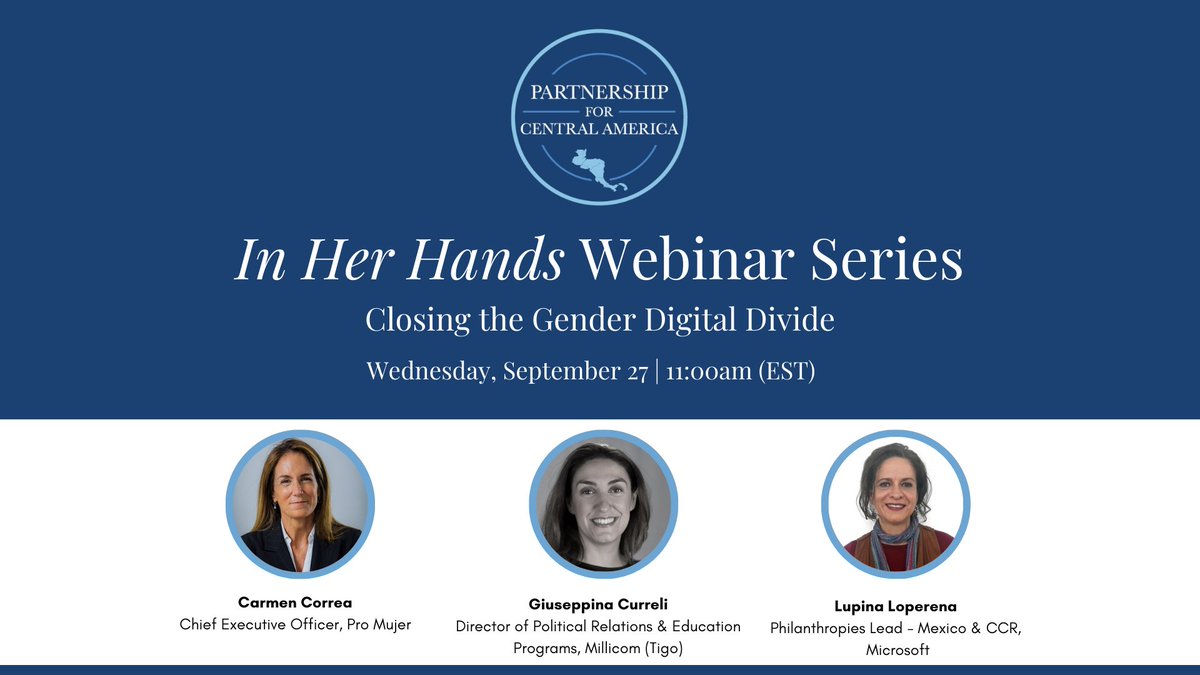 PARTNERSHIP FOR CENTRAL AMERICA

In Her Hands Webinar Series

Closing the Gender Digital Divide

Wednesday, September 27 | 11:00am (EST)

Carmen Correa
Chief Executive Officer, Pro Mujer

Giuseppina Curreli
Director of Political Relations & Education Programs, Millicom (Tigo)

Lupina Loperena
Philanthropies Lead – Mexico & CCR, Microsoft